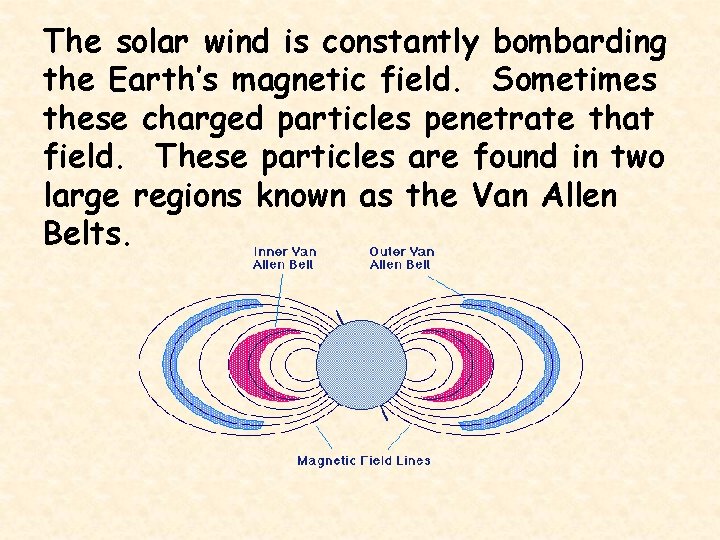 The solar wind is constantly bombarding the Earth's magnetic field. Sometimes these charged particles penetrate that field. These particles are found in two large regions known as the Van Allen Belts.

Inner Van Allen Belt

Outer Van Allen Belt

Magnetic Field Lines